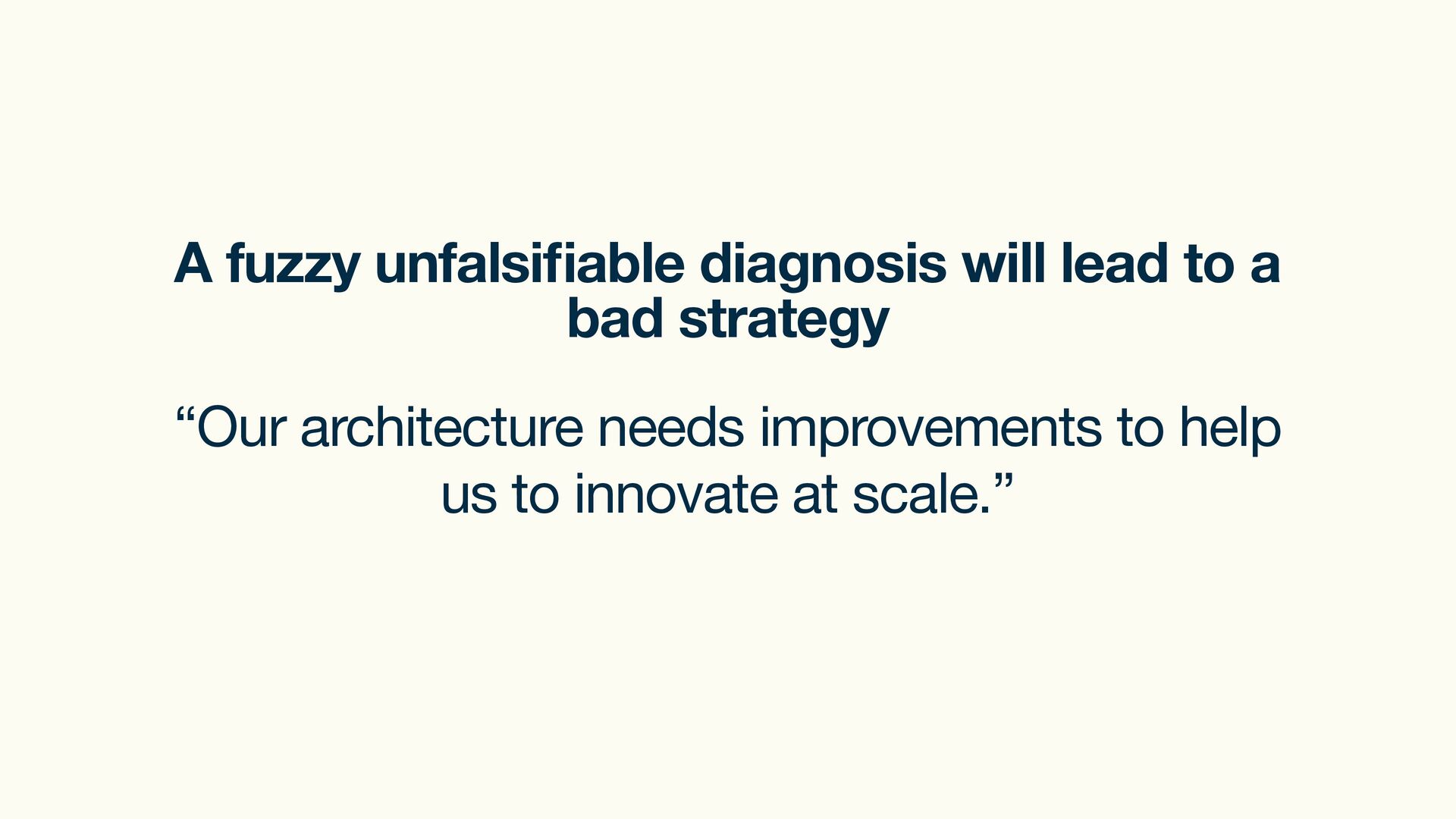 A fuzzy unfalsifiable diagnosis will lead to a bad strategy

“Our architecture needs improvements to help us to innovate at scale.”